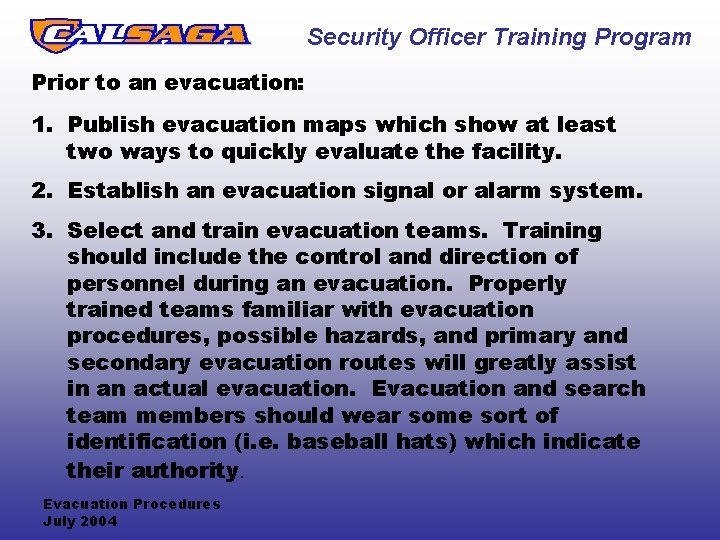 CALSAGA

Security Officer Training Program

Prior to an evacuation:

1. Publish evacuation maps which show at least two ways to quickly evaluate the facility.

2. Establish an evacuation signal or alarm system.

3. Select and train evacuation teams. Training should include the control and direction of personnel during an evacuation. Properly trained teams familiar with evacuation procedures, possible hazards, and primary and secondary evacuation routes will greatly assist in an actual evacuation. Evacuation and search team members should wear some sort of identification (i.e. baseball hats) which indicate their authority.

Evacuation Procedures
July 2004